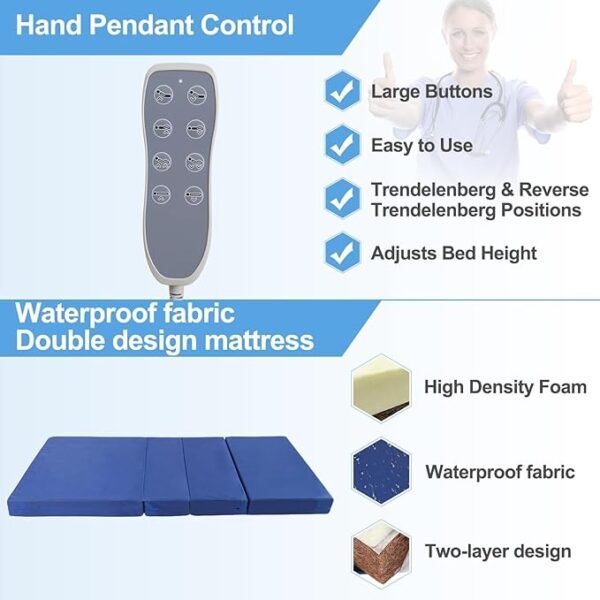 Hand Pendant Control

Large Buttons

Easy to Use

Trendelenberg & Reverse Trendelenberg Positions

Adjusts Bed Height

Waterproof fabric
Double design mattress

High Density Foam

Waterproof fabric

Two-layer design